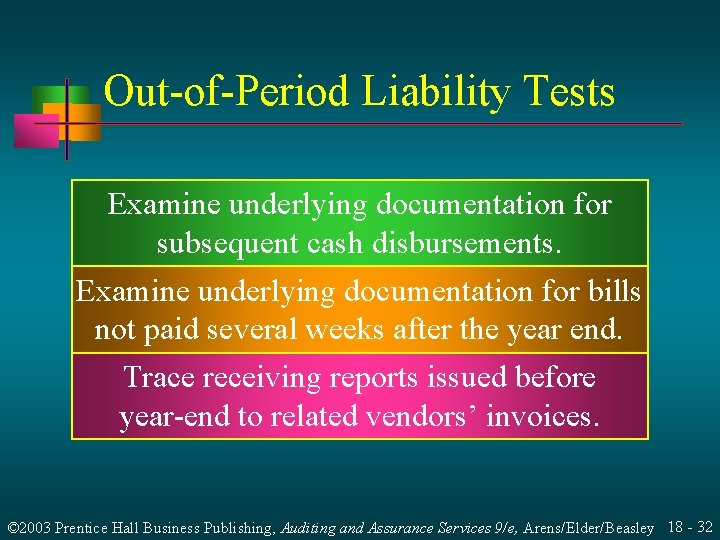 Out-of-Period Liability Tests

Examine underlying documentation for subsequent cash disbursements.

Examine underlying documentation for bills not paid several weeks after the year end.

Trace receiving reports issued before year-end to related vendors’ invoices.

©2003 Prentice Hall Business Publishing, Auditing and Assurance Services 9/e, Arens/Elder/Beasley 18 - 32